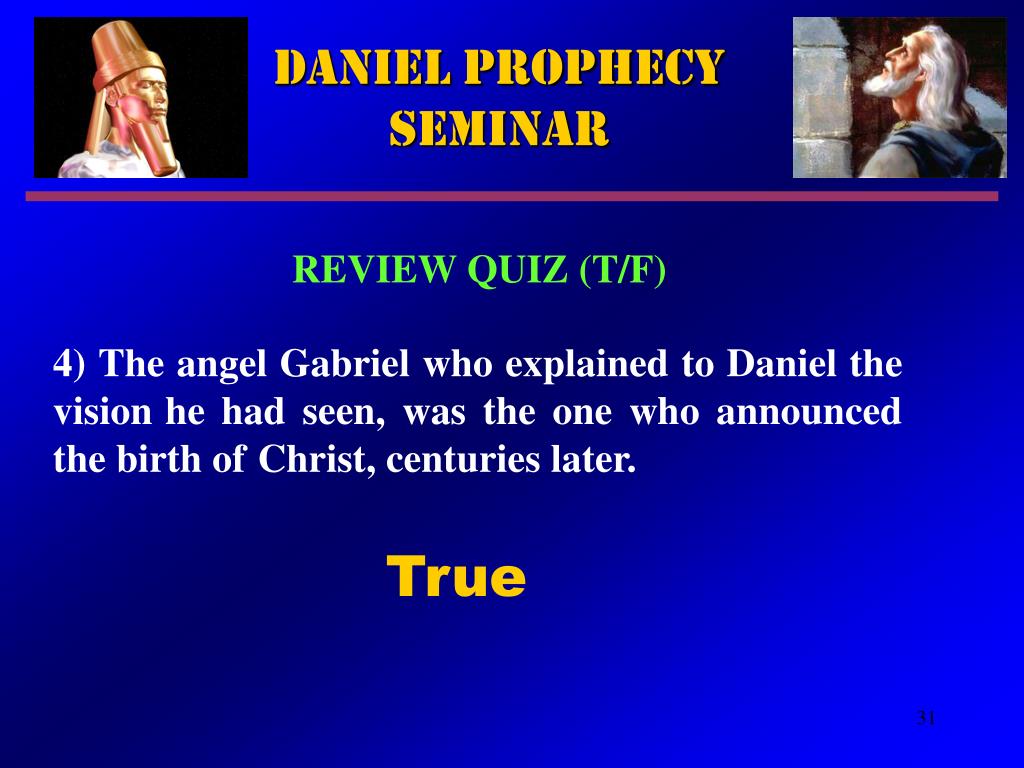 DANIEL PROPHECY SEMINAR

REVIEW QUIZ (T/F)

4) The angel Gabriel who explained to Daniel the vision he had seen, was the one who announced the birth of Christ, centuries later.

True

31